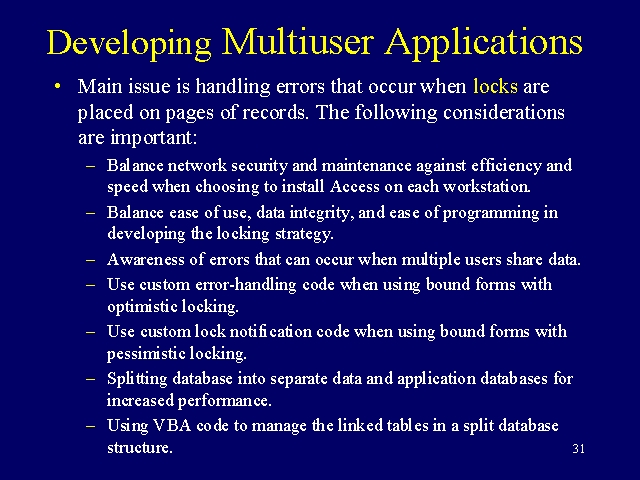 Developing Multiuser Applications

• Main issue is handling errors that occur when locks are placed on pages of records. The following considerations are important:

– Balance network security and maintenance against efficiency and speed when choosing to install Access on each workstation.

– Balance ease of use, data integrity, and ease of programming in developing the locking strategy.

– Awareness of errors that can occur when multiple users share data.

– Use custom error-handling code when using bound forms with optimistic locking.

– Use custom lock notification code when using bound forms with pessimistic locking.

– Splitting database into separate data and application databases for increased performance.

– Using VBA code to manage the linked tables in a split database structure.

31